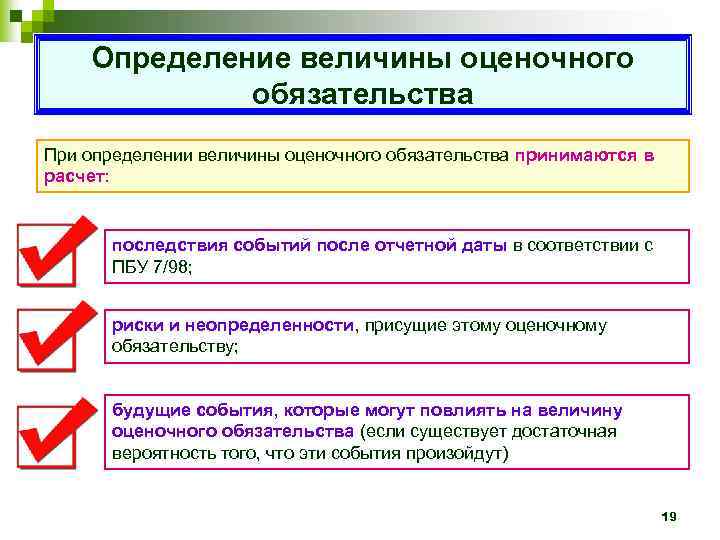 Определение величины оценочного обязательства

При определении величины оценочного обязательства принимаются в расчет:

последствия событий после отчетной даты в соответствии с ПБУ 7/98;

риски и неопределенности, присущие этому оценочному обязательству;

будущие события, которые могут повлиять на величину оценочного обязательства (если существует достаточная вероятность того, что эти события произойдут)

19